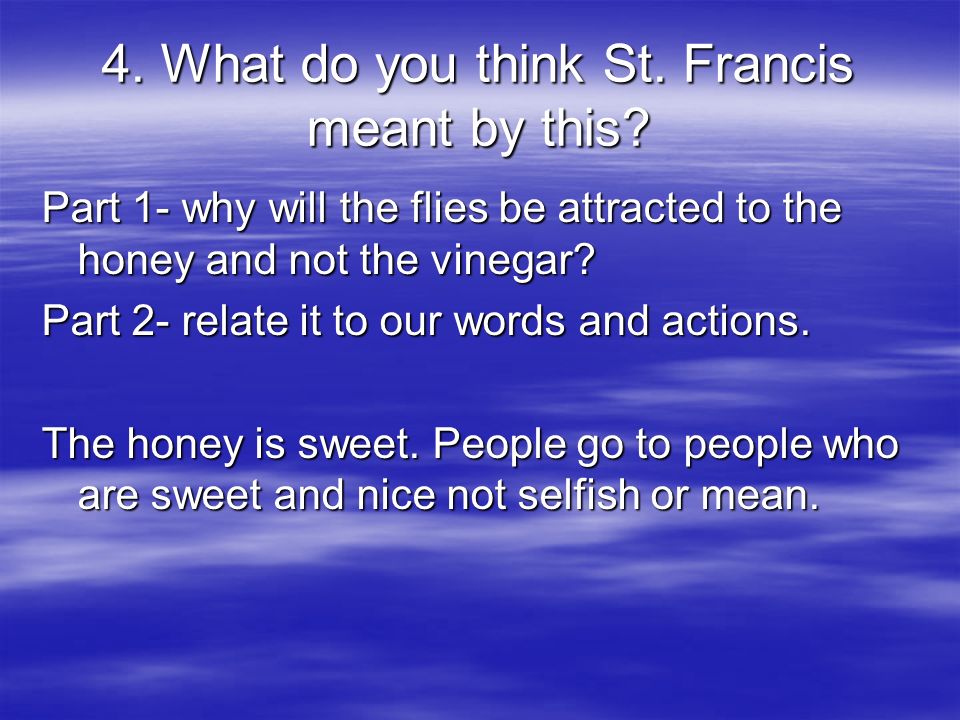 4. What do you think St. Francis meant by this?

Part 1- why will the flies be attracted to the honey and not the vinegar?

Part 2- relate it to our words and actions.

The honey is sweet. People go to people who are sweet and nice not selfish or mean.